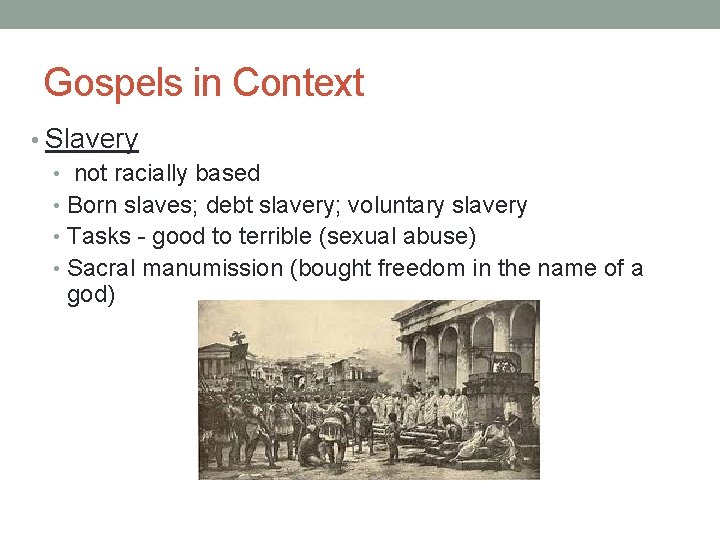 Gospels in Context

• Slavery
  • not racially based
  • Born slaves; debt slavery; voluntary slavery
  • Tasks - good to terrible (sexual abuse)
  • Sacral manumission (bought freedom in the name of a god)